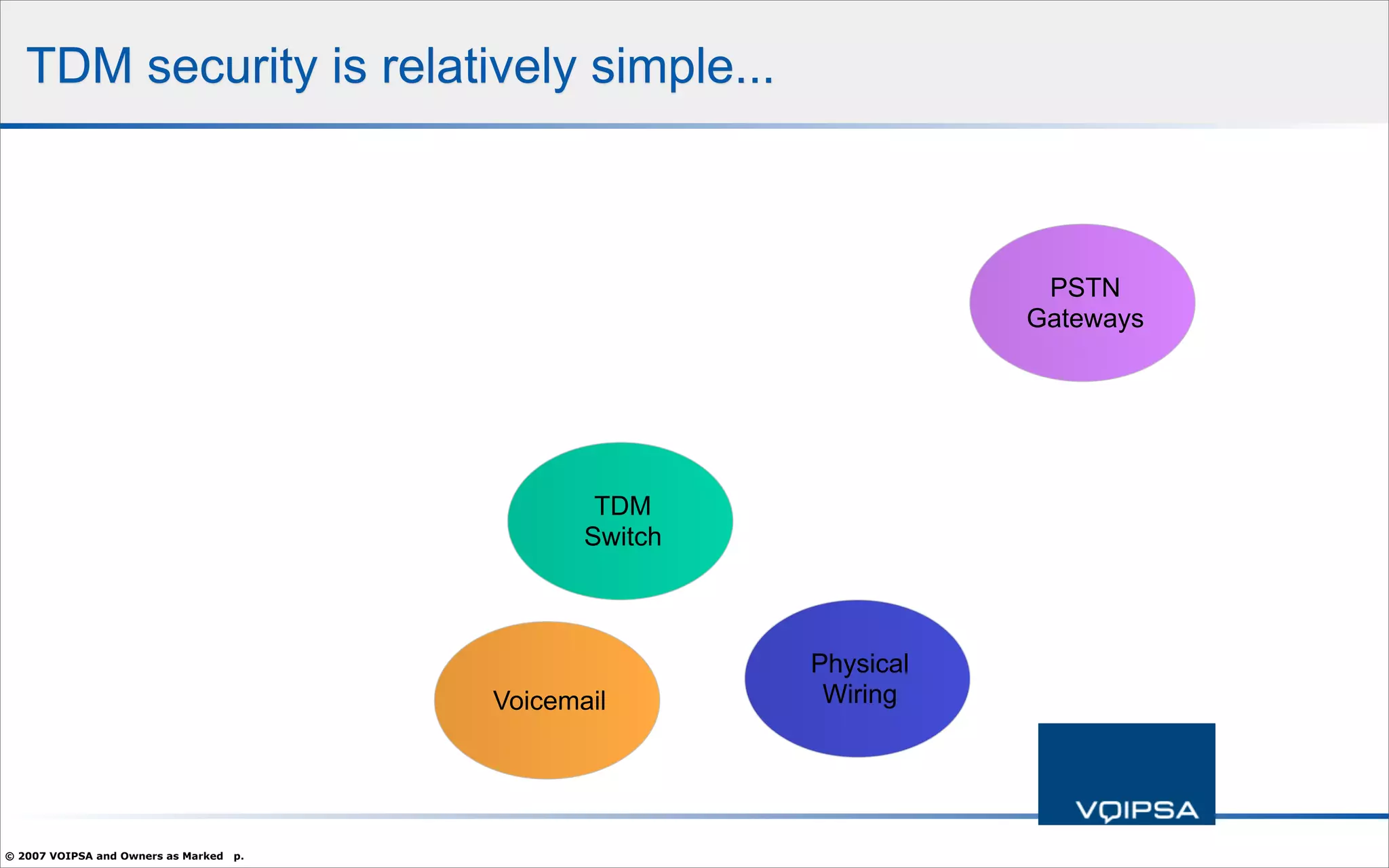 TDM security is relatively simple...

PSTN Gateways

TDM Switch

Voicemail

Physical Wiring

VOIPSA

© 2007 VOIPSA and Owners as Marked p.